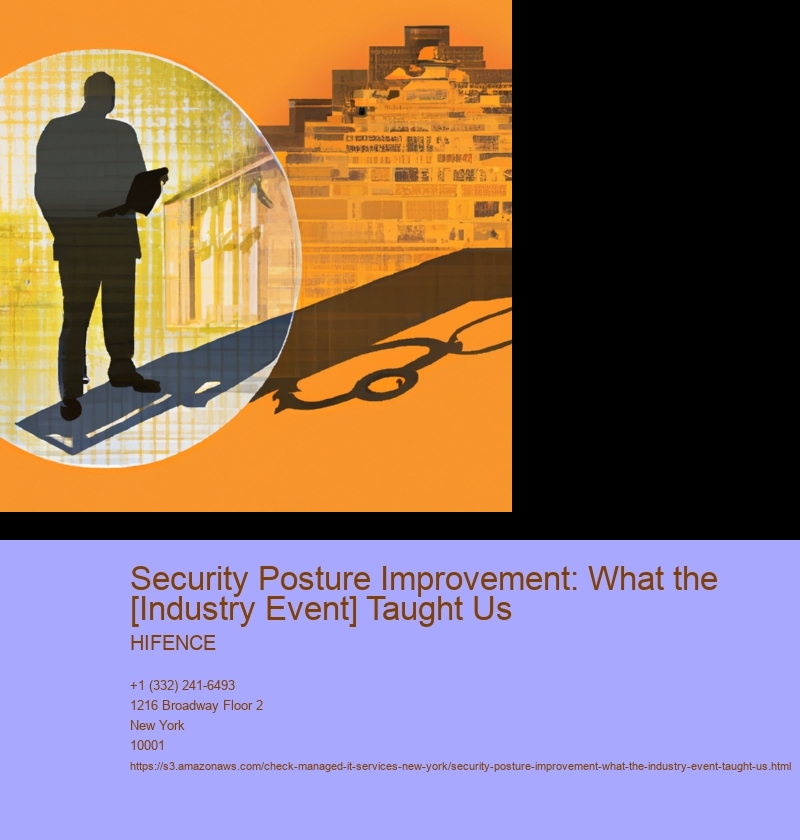 Security Posture Improvement: What the [Industry Event] Taught Us

HIFENCE

+1 (332) 241-6493
1216 Broadway Floor 2
New York
10001
https://s3.amazonaws.com/check-managed-it-services-new-york/security-posture-improvement-what-the-industry-event-taught-us.html